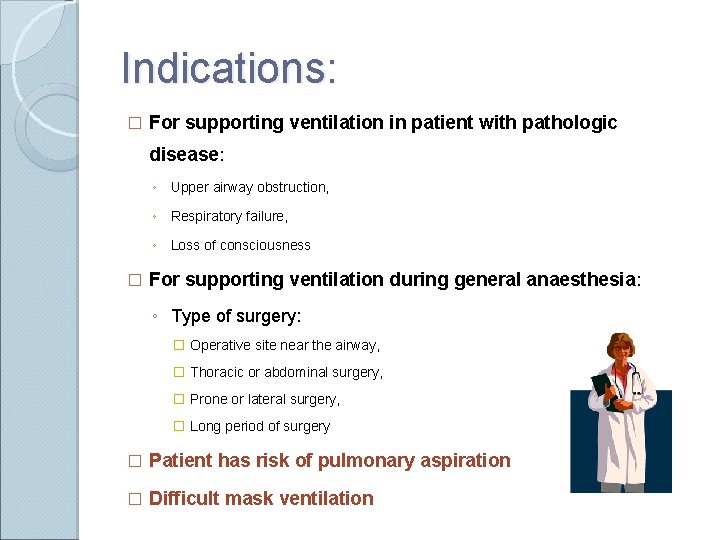 Indications:

□ For supporting ventilation in patient with pathologic disease:

◦ Upper airway obstruction,

◦ Respiratory failure,

◦ Loss of consciousness

□ For supporting ventilation during general anaesthesia:

◦ Type of surgery:

□ Operative site near the airway,

□ Thoracic or abdominal surgery,

□ Prone or lateral surgery,

□ Long period of surgery

□ Patient has risk of pulmonary aspiration

□ Difficult mask ventilation